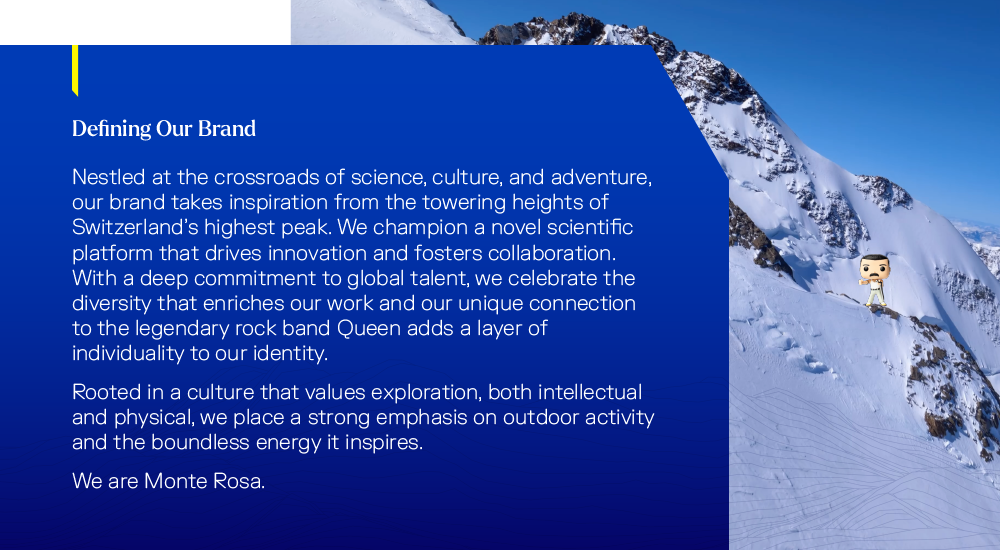 Defining Our Brand

Nestled at the crossroads of science, culture, and adventure, our brand takes inspiration from the towering heights of Switzerland's highest peak. We champion a novel scientific platform that drives innovation and fosters collaboration. With a deep commitment to global talent, we celebrate the diversity that enriches our work and our unique connection to the legendary rock band Queen adds a layer of individuality to our identity.

Rooted in a culture that values exploration, both intellectual and physical, we place a strong emphasis on outdoor activity and the boundless energy it inspires.

We are Monte Rosa.